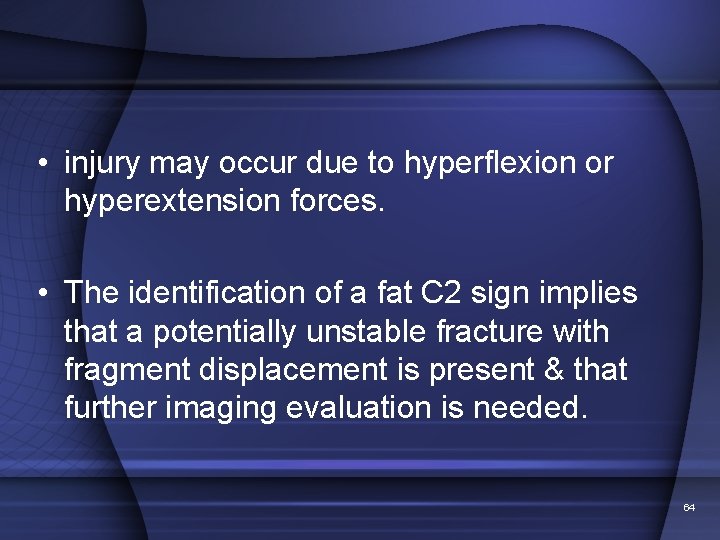 • injury may occur due to hyperflexion or hyperextension forces.

• The identification of a fat C2 sign implies that a potentially unstable fracture with fragment displacement is present & that further imaging evaluation is needed.

64